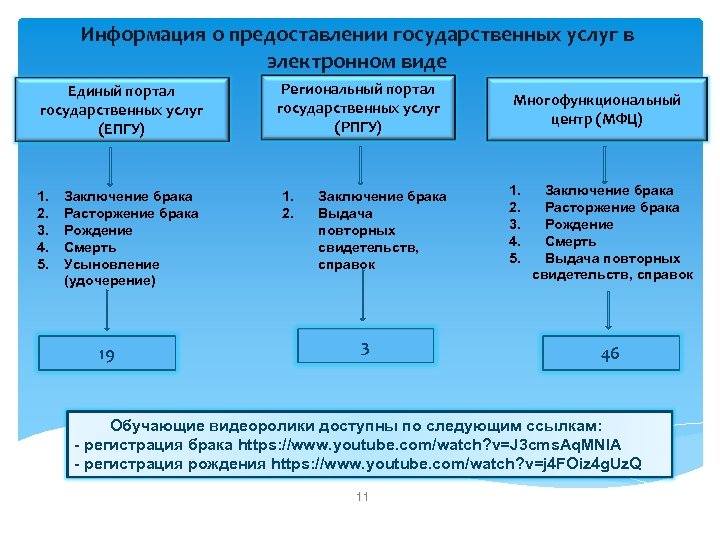 Информация о предоставлении государственных услуг в электронном виде

Единый портал государственных услуг (ЕПГУ)

1. Заключение брака
2. Расторжение брака
3. Рождение
4. Смерть
5. Усыновление (удочерение)

19

Региональный портал государственных услуг (РПГУ)

1. Заключение брака
2. Выдача повторных свидетельств, справок

3

Многофункциональный центр (МФЦ)

1. Заключение брака
2. Расторжение брака
3. Рождение
4. Смерть
5. Выдача повторных свидетельств, справок

46

Обучающие видеоролики доступны по следующим ссылкам:
- регистрация брака https://www.youtube.com/watch?v=J3cmsAqMNIA
- регистрация рождения https://www.youtube.com/watch?v=j4FOiz4gUzQ

11